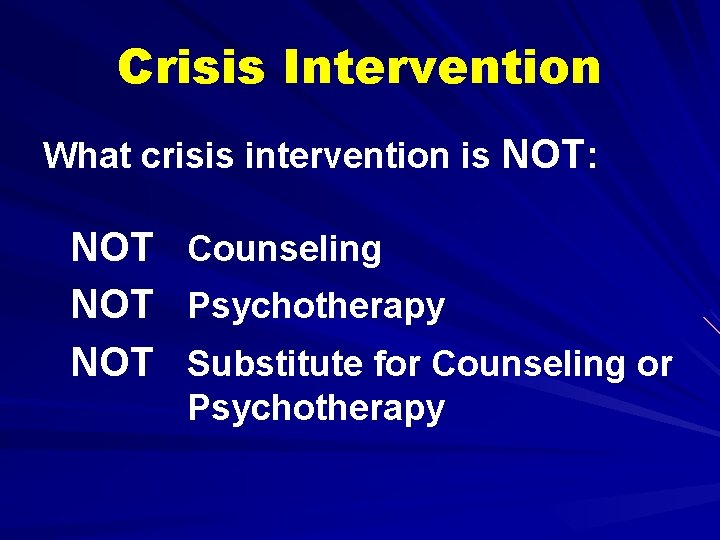 Crisis Intervention

What crisis intervention is NOT:

NOT Counseling
NOT Psychotherapy
NOT Substitute for Counseling or Psychotherapy